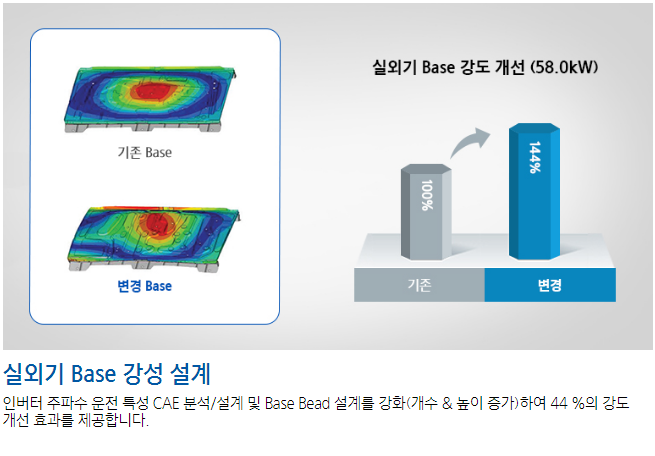 기존 Base

변경 Base

실외기 Base 강도 개선 (58.0kW)

100%

144%

기존

변경

실외기 Base 강성 설계

인버터 주파수 운전 특성 CAE 분석/설계 및 Base Bead 설계를 강화(개수 & 높이 증가)하여 44 %의 강도 개선 효과를 제공합니다.